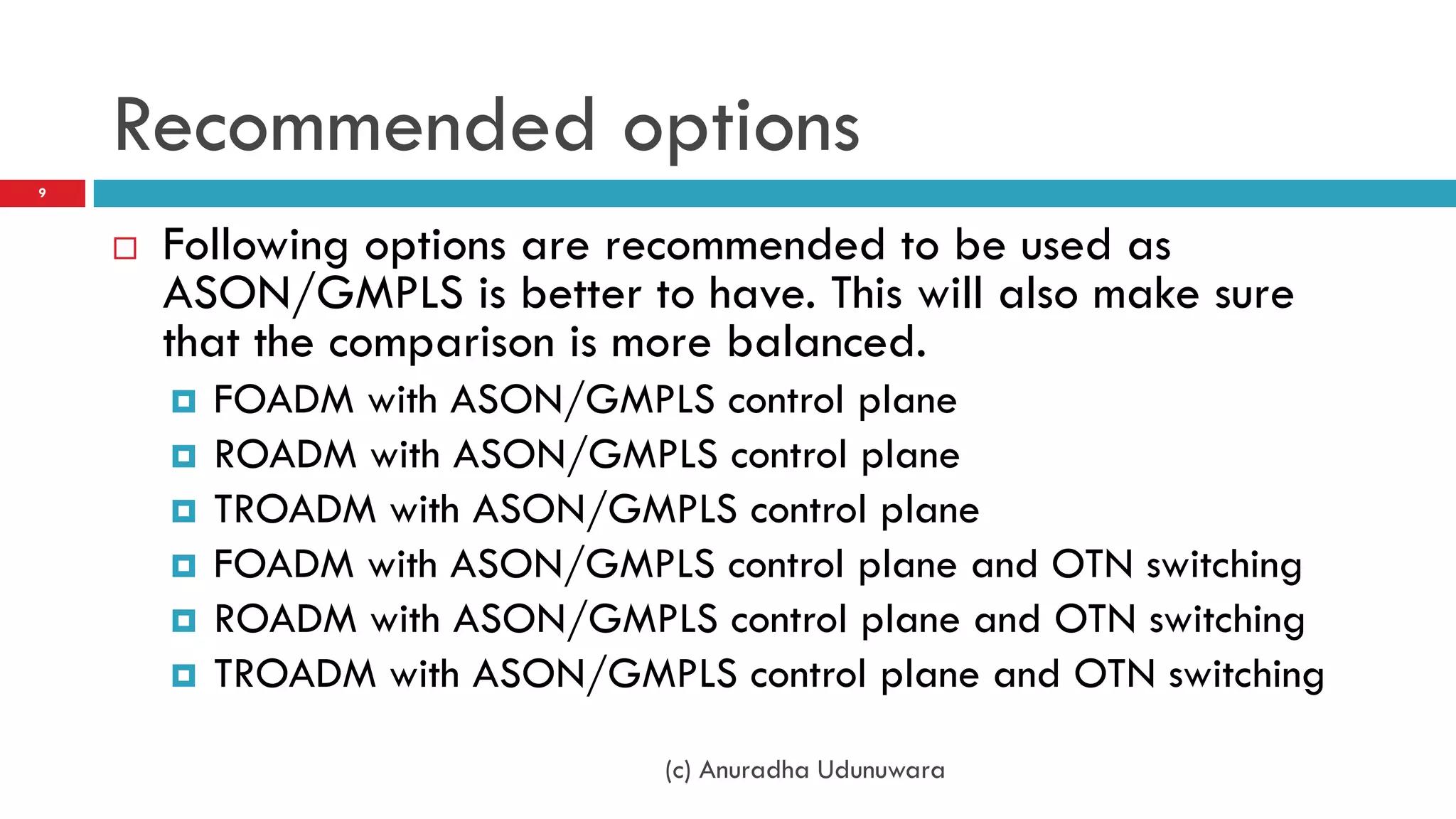 Recommended options

9

Following options are recommended to be used as ASON/GMPLS is better to have. This will also make sure that the comparison is more balanced.

FOADM with ASON/GMPLS control plane
ROADM with ASON/GMPLS control plane
TROADM with ASON/GMPLS control plane
FOADM with ASON/GMPLS control plane and OTN switching
ROADM with ASON/GMPLS control plane and OTN switching
TROADM with ASON/GMPLS control plane and OTN switching

(c) Anuradha Udunuwara